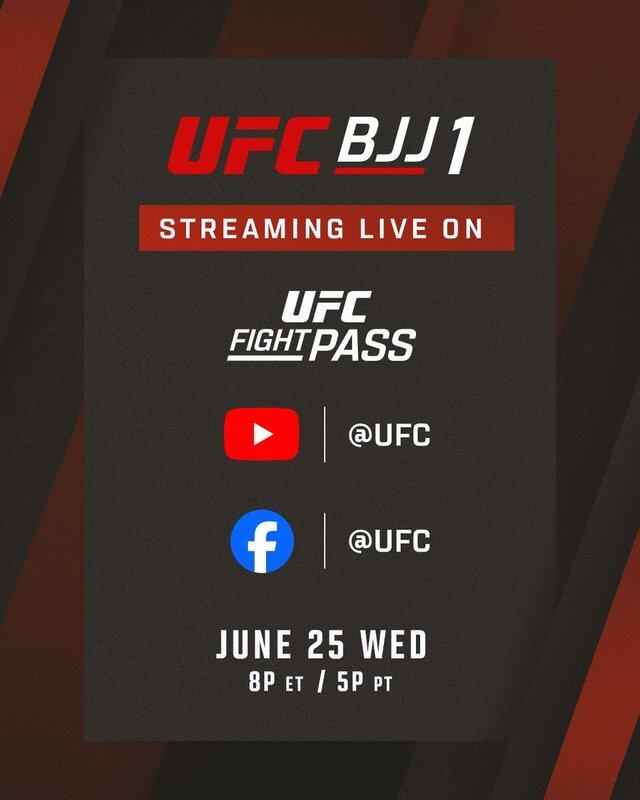 UFC BJJ 1

STREAMING LIVE ON

UFC FIGHT PASS

@UFC

@UFC

JUNE 25 WED
8P ET / 5P PT